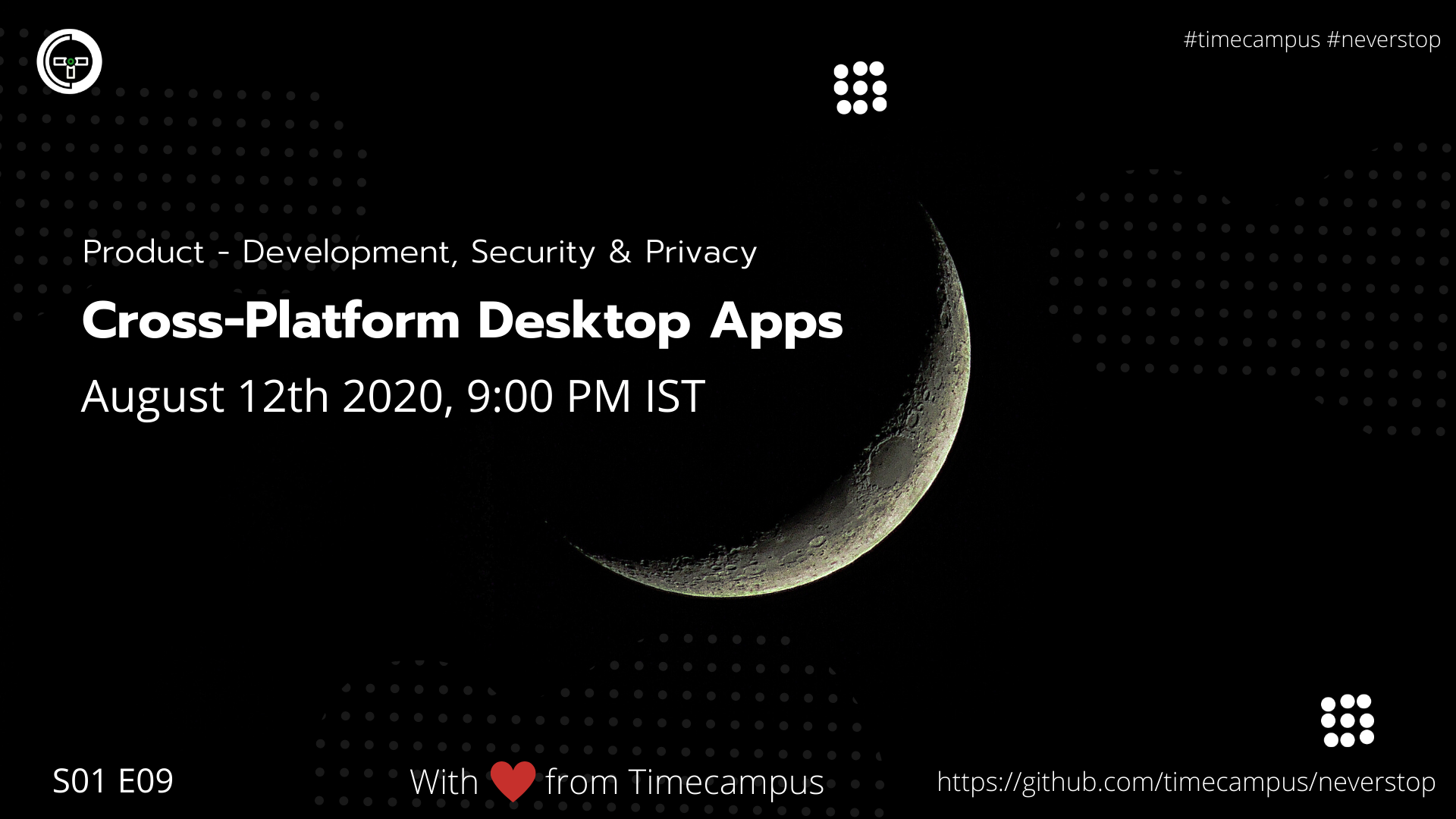 #timecampus #neverstop

Product - Development, Security & Privacy

Cross-Platform Desktop Apps

August 12th 2020, 9:00 PM IST

S01 E09

With from Timecampus

https://github.com/timecampus/neverstop